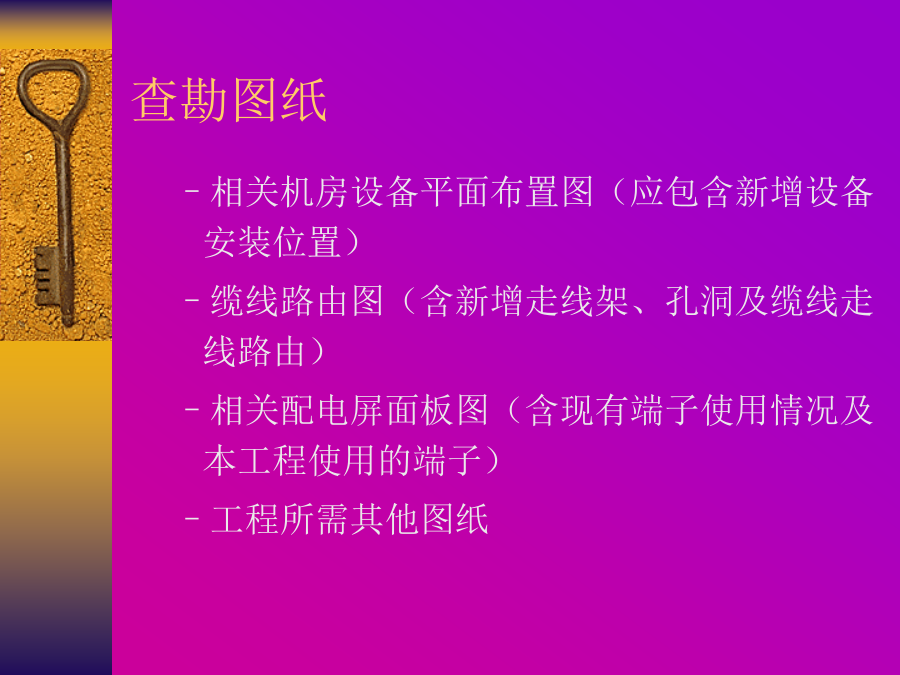 查勘图纸

– 相关机房设备平面布置图（应包含新增设备安装位置）

– 缆线路由图（含新增走线架、孔洞及缆线走线路由）

– 相关配电屏面板图（含现有端子使用情况及本工程使用的端子）

– 工程所需其他图纸